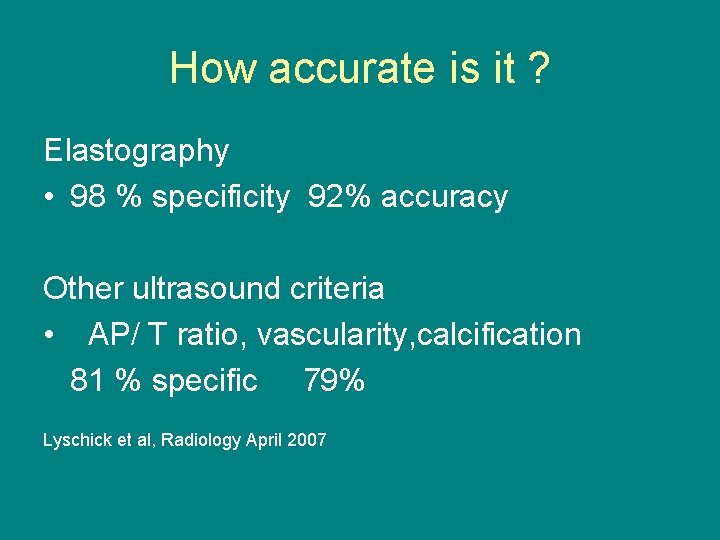 How accurate is it ?

Elastography

• 98 % specificity 92% accuracy

Other ultrasound criteria

• AP/ T ratio, vascularity,calcification
81 % specific 79%

Lyschick et al, Radiology April 2007